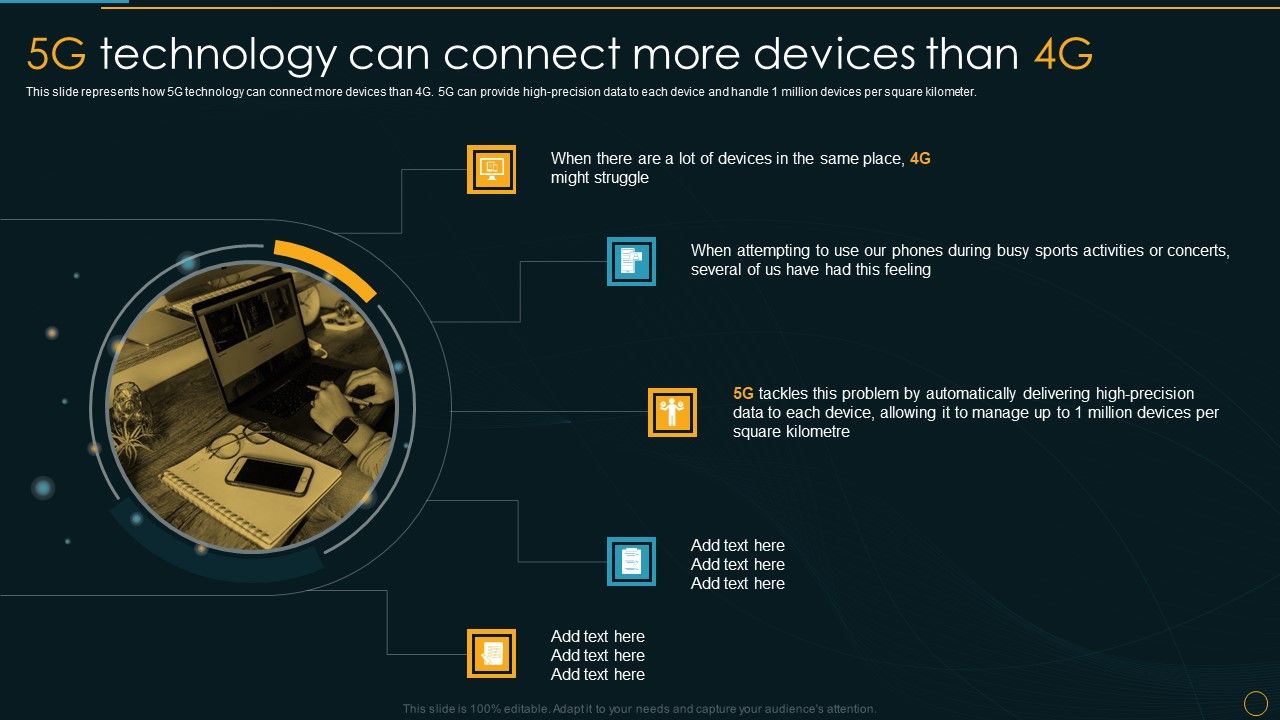 5G technology can connect more devices than 4G

This slide represents how 5G technology can connect more devices than 4G. 5G can provide high-precision data to each device and handle 1 million devices per square kilometer.

When there are a lot of devices in the same place, 4G might struggle

When attempting to use our phones during busy sports activities or concerts, several of us have had this feeling

5G tackles this problem by automatically delivering high-precision data to each device, allowing it to manage up to 1 million devices per square kilometre

Add text here
Add text here
Add text here

Add text here
Add text here
Add text here

This slide is 100% editable. Adapt it to your needs and capture your audience's attention.